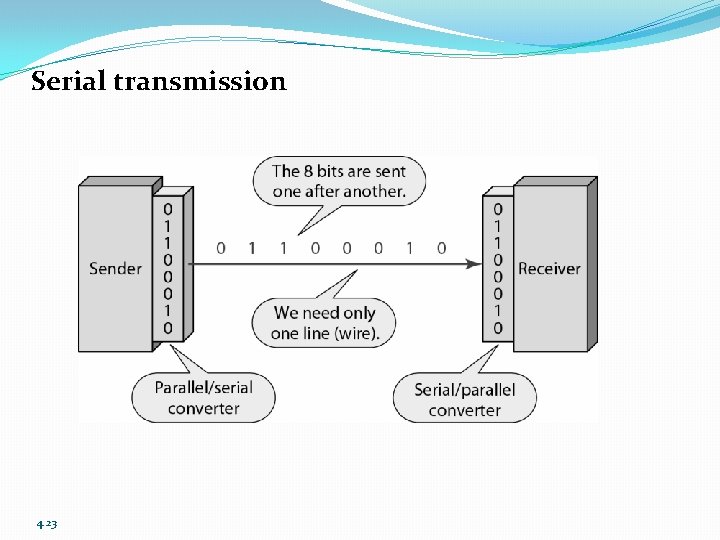 Serial transmission

The 8 bits are sent one after another.

Sender

0
1
1
0
0
0
1
0

0 1 1 0 0 0 1 0

0
1
1
0
0
0
1
0

Receiver

We need only one line (wire).

Parallel/serial converter

Serial/parallel converter

4.23